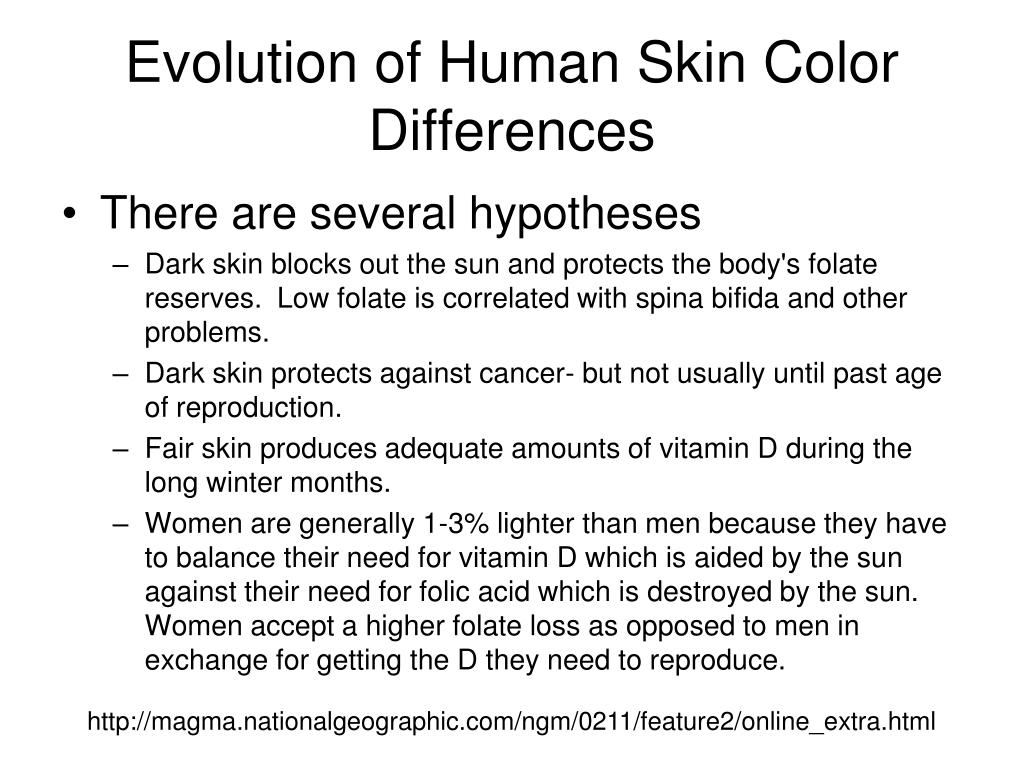 Evolution of Human Skin Color Differences

• There are several hypotheses

– Dark skin blocks out the sun and protects the body's folate reserves. Low folate is correlated with spina bifida and other problems.

– Dark skin protects against cancer- but not usually until past age of reproduction.

– Fair skin produces adequate amounts of vitamin D during the long winter months.

– Women are generally 1-3% lighter than men because they have to balance their need for vitamin D which is aided by the sun against their need for folic acid which is destroyed by the sun. Women accept a higher folate loss as opposed to men in exchange for getting the D they need to reproduce.

http://magma.nationalgeographic.com/ngm/0211/feature2/online_extra.html